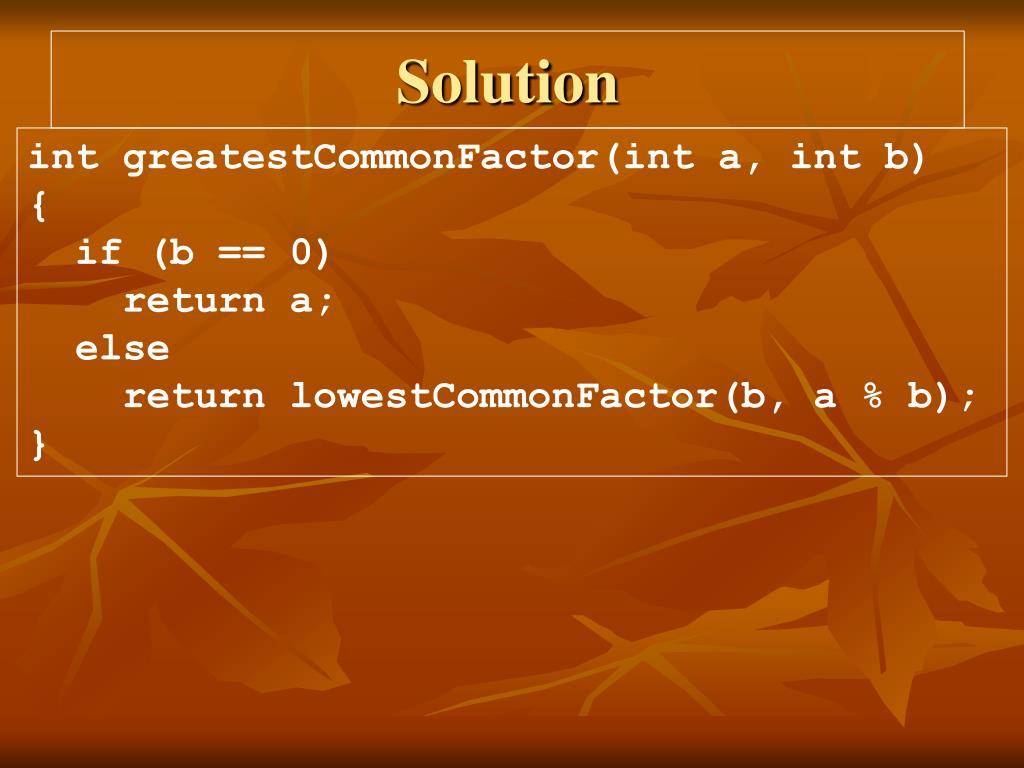 Solution

int greatestCommonFactor(int a, int b)
{
  if (b == 0)
    return a;
  else
    return lowestCommonFactor(b, a % b);
}